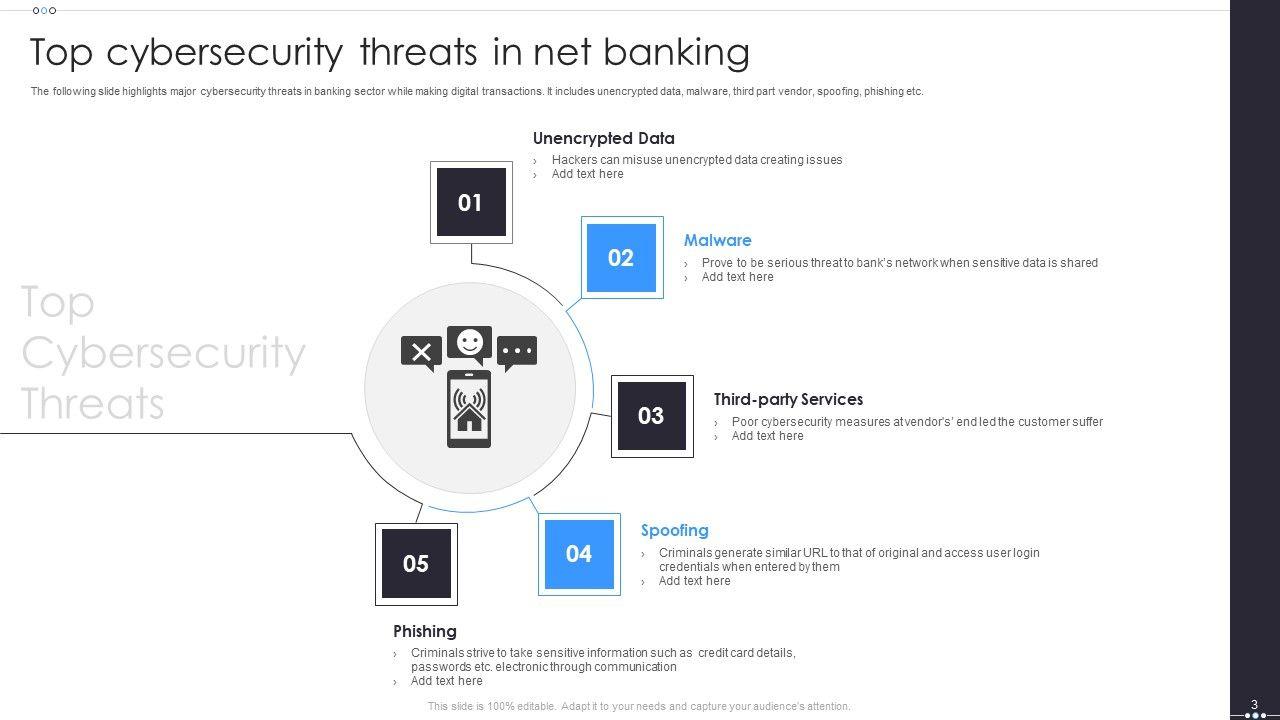 Top cybersecurity threats in net banking

The following slide highlights major cybersecurity threats in banking sector while making digital transactions. It includes unencrypted data, malware, third part vendor, spoofing, phishing etc.

Top Cybersecurity Threats

01

Unencrypted Data
› Hackers can misuse unencrypted data creating issues
› Add text here

02

Malware
› Prove to be serious threat to bank's network when sensitive data is shared
› Add text here

03

Third-party Services
› Poor cybersecurity measures at vendor's' end led the customer suffer
› Add text here

04

Spoofing
› Criminals generate similar URL to that of original and access user login credentials when entered by them
› Add text here

05

Phishing
› Criminals strive to take sensitive information such as credit card details, passwords etc. electronic through communication
› Add text here

This slide is 100% editable. Adapt it to your needs and capture your audience's attention.

3